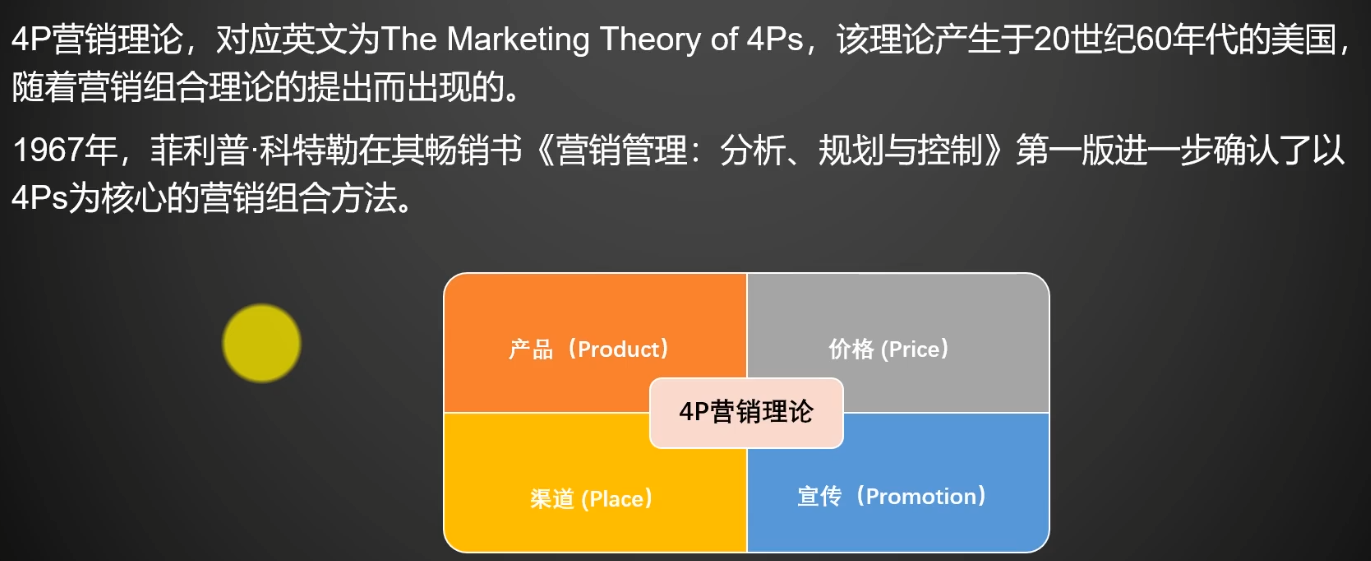 4P营销理论，对应英文为The Marketing Theory of 4Ps，该理论产生于20世纪60年代的美国，随着营销组合理论的提出而出现的。

1967年，菲利普·科特勒在其畅销书《营销管理：分析、规划与控制》第一版进一步确认了以4Ps为核心的营销组合方法。

产品（Product）

价格 (Price)

4P营销理论

渠道 (Place)

宣传（Promotion）